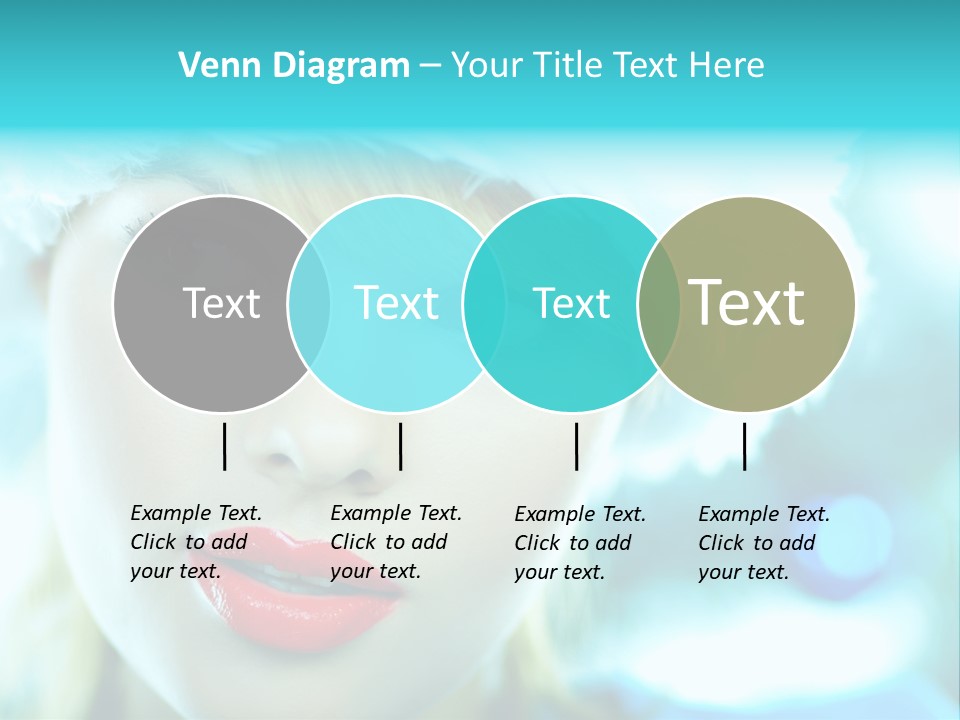 Venn Diagram – Your Title Text Here

Text

Text

Text

Text

Example Text. Click to add your text.

Example Text. Click to add your text.

Example Text. Click to add your text.

Example Text. Click to add your text.